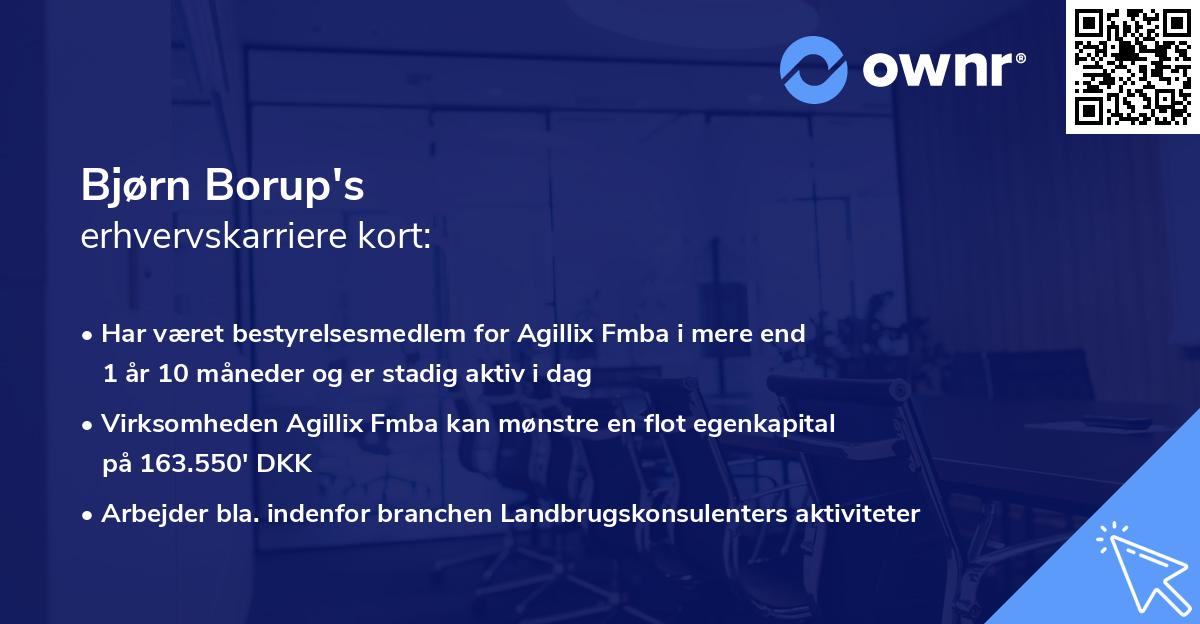 ownr®

Bjørn Borup's
erhvervskarriere kort:

• Har været bestyrelsesmedlem for Agillix Fmba i mere end 1 år 10 måneder og er stadig aktiv i dag

• Virksomheden Agillix Fmba kan mønstre en flot egenkapital på 163.550' DKK

• Arbejder bla. indenfor branchen Landbrugskonsulenters aktiviteter